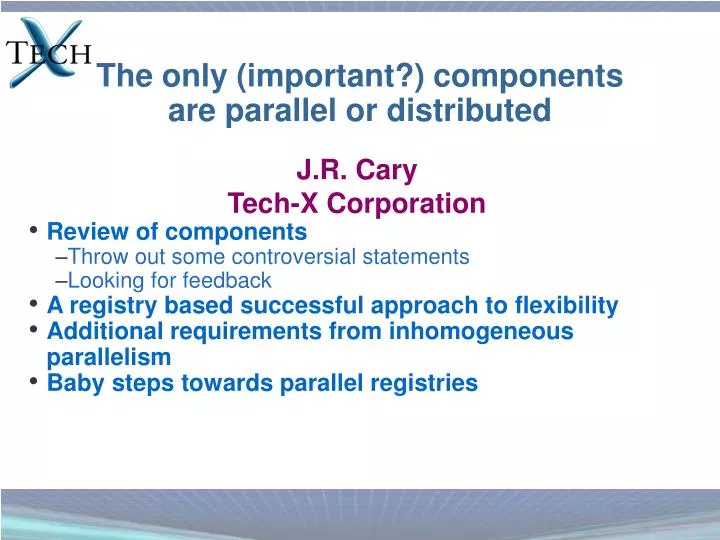 TECH X

The only (important?) components are parallel or distributed

J.R. Cary
Tech-X Corporation

• Review of components
–Throw out some controversial statements
–Looking for feedback
• A registry based successful approach to flexibility
• Additional requirements from inhomogeneous parallelism
• Baby steps towards parallel registries